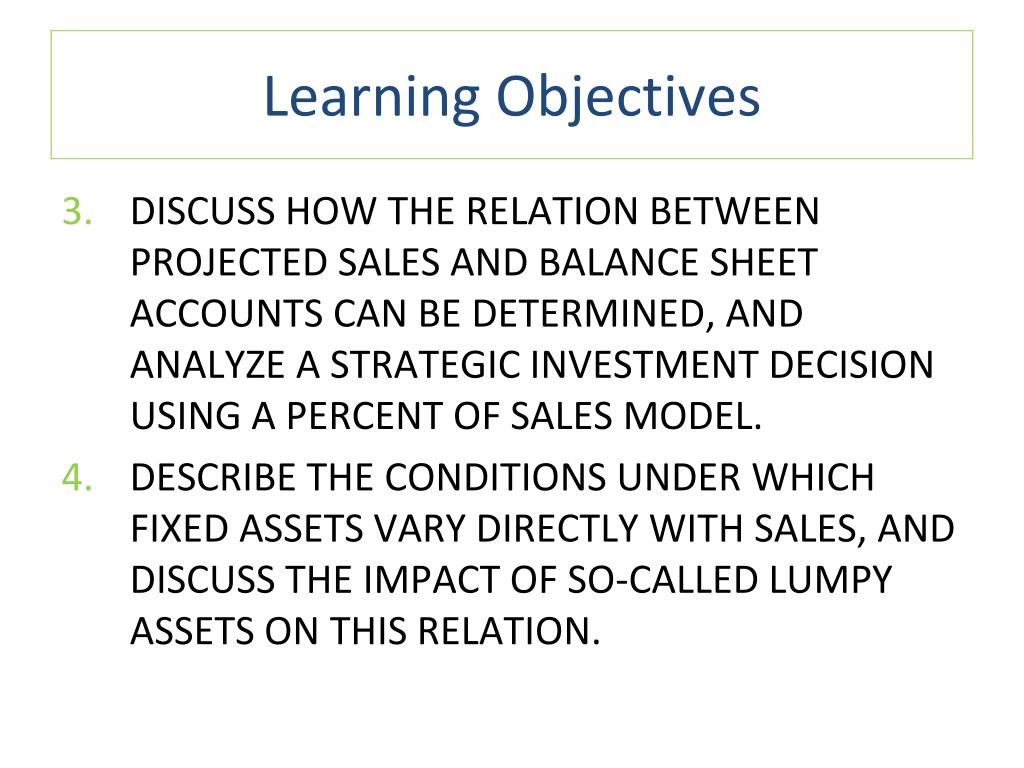 Learning Objectives

3. DISCUSS HOW THE RELATION BETWEEN PROJECTED SALES AND BALANCE SHEET ACCOUNTS CAN BE DETERMINED, AND ANALYZE A STRATEGIC INVESTMENT DECISION USING A PERCENT OF SALES MODEL.

4. DESCRIBE THE CONDITIONS UNDER WHICH FIXED ASSETS VARY DIRECTLY WITH SALES, AND DISCUSS THE IMPACT OF SO-CALLED LUMPY ASSETS ON THIS RELATION.